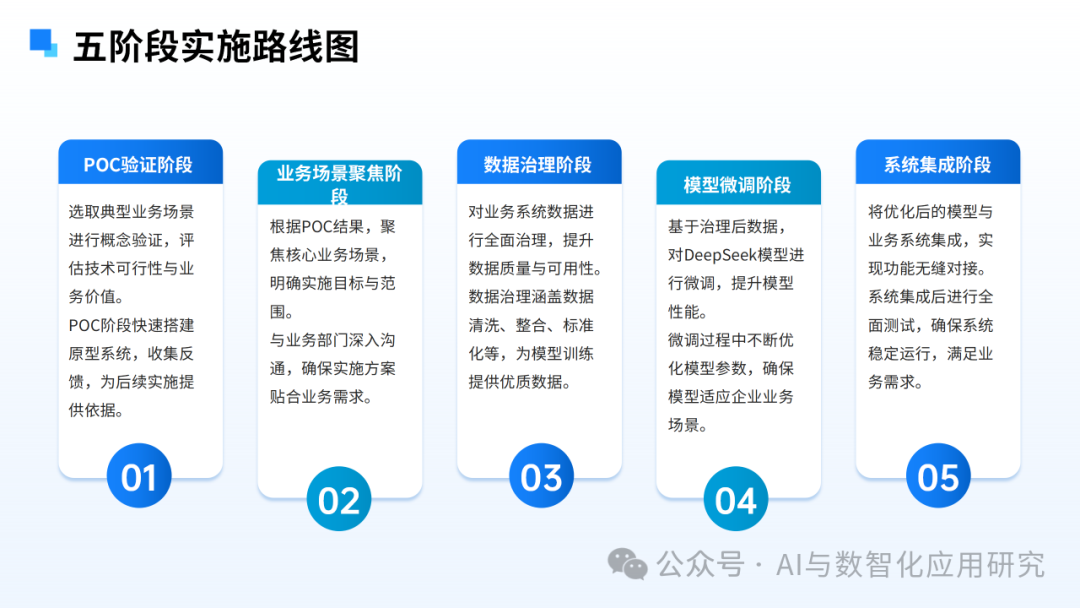 五阶段实施路线图

POC验证阶段

选取典型业务场景进行概念验证，评估技术可行性与业务价值。

POC阶段快速搭建原型系统，收集反馈，为后续实施提供依据。

01

业务场景聚焦阶段

根据POC结果，聚焦核心业务场景，明确实施目标与范围。

与业务部门深入沟通，确保实施方案贴合业务需求。

02

数据治理阶段

对业务系统数据进行全面治理，提升数据质量与可用性。

数据治理涵盖数据清洗、整合、标准化等，为模型训练提供优质数据。

03

模型微调阶段

基于治理后数据，对DeepSeek模型进行微调，提升模型性能。

微调过程中不断优化模型参数，确保模型适应企业业务场景。

04

系统集成阶段

将优化后的模型与业务系统集成，实现功能无缝对接。

系统集成后进行全面测试，确保系统稳定运行，满足业务需求。

05

公众号 · AI与数智化应用研究